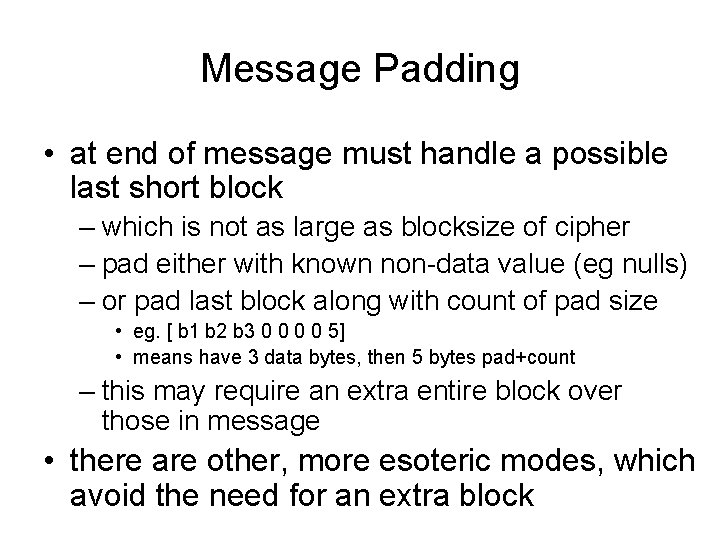 Message Padding

• at end of message must handle a possible last short block
– which is not as large as blocksize of cipher
– pad either with known non-data value (eg nulls)
– or pad last block along with count of pad size
• eg. [ b1 b2 b3 0 0 0 0 5]
• means have 3 data bytes, then 5 bytes pad+count
– this may require an extra entire block over those in message
• there are other, more esoteric modes, which avoid the need for an extra block